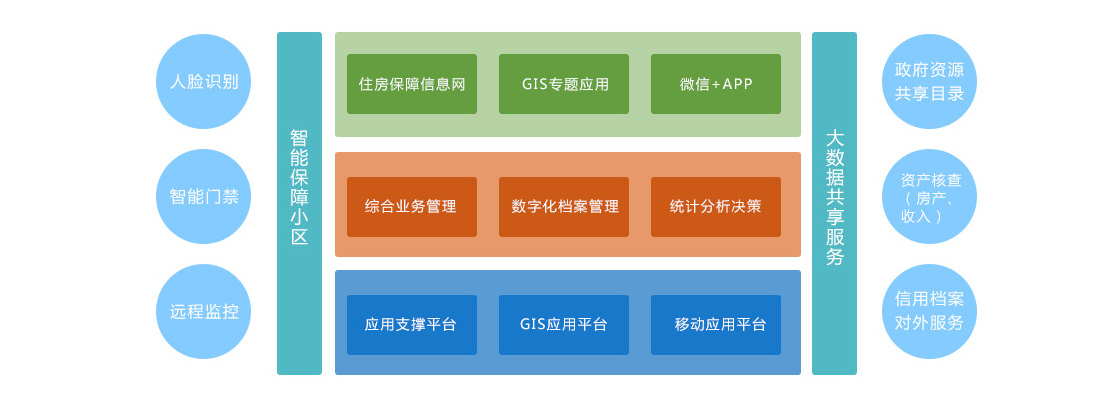 人脸识别

智能门禁

远程监控

智能保障小区

住房保障信息网

GIS专题应用

微信+APP

综合业务管理

数字化档案管理

统计分析决策

应用支撑平台

GIS应用平台

移动应用平台

大数据共享服务

政府资源共享目录

资产核查（房产、收入）

信用档案对外服务